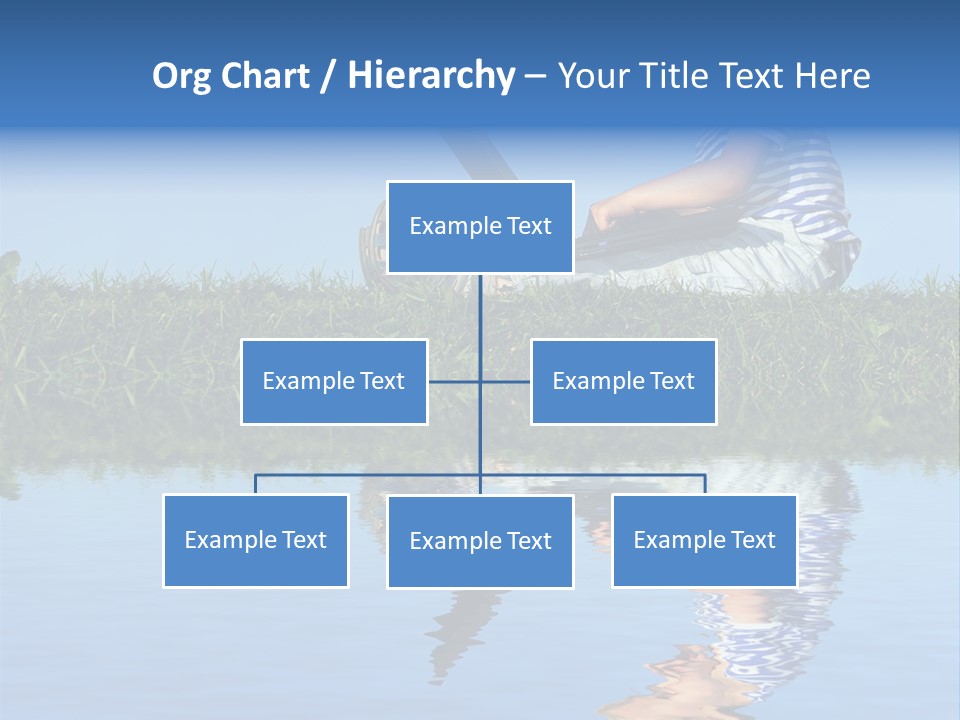 Org Chart / Hierarchy – Your Title Text Here

Example Text

Example Text

Example Text

Example Text

Example Text

Example Text